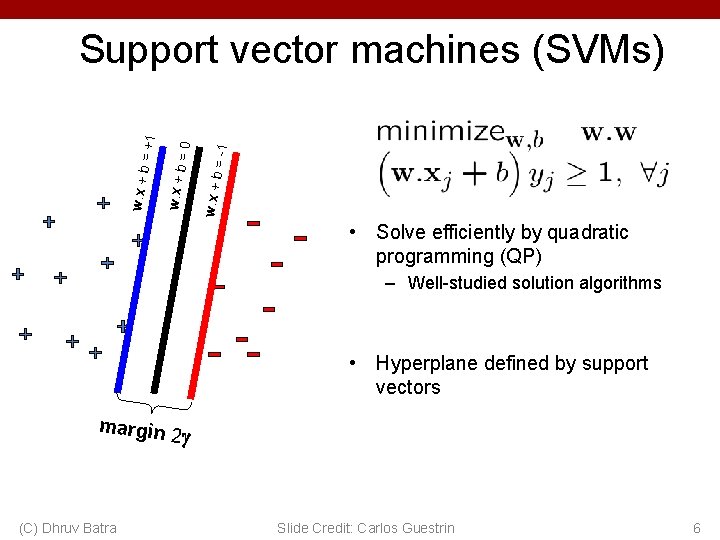 Support vector machines (SVMs)

w.x + b = +1

w.x + b = 0

w.x + b = -1

margin $2\gamma$

$\text{minimize}_{\mathbf{w},b} \quad \mathbf{w}.\mathbf{w}$

$\left(\mathbf{w}.\mathbf{x}_j + b\right) y_j \geq 1, \ \forall j$

• Solve efficiently by quadratic programming (QP)
 – Well-studied solution algorithms

• Hyperplane defined by support vectors

(C) Dhruv Batra

Slide Credit: Carlos Guestrin

6